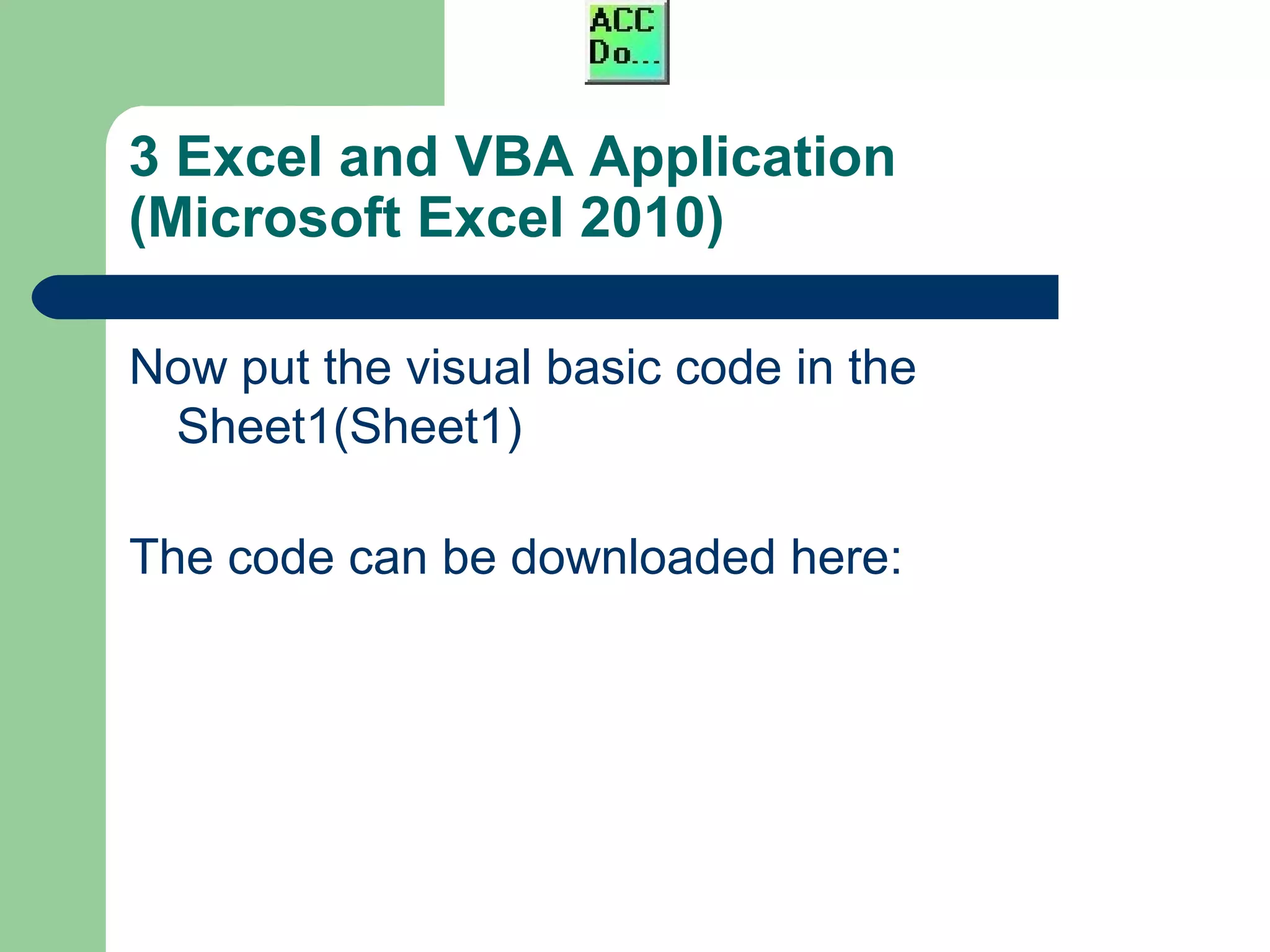 ACC
Do...

3 Excel and VBA Application (Microsoft Excel 2010)

Now put the visual basic code in the Sheet1(Sheet1)

The code can be downloaded here: